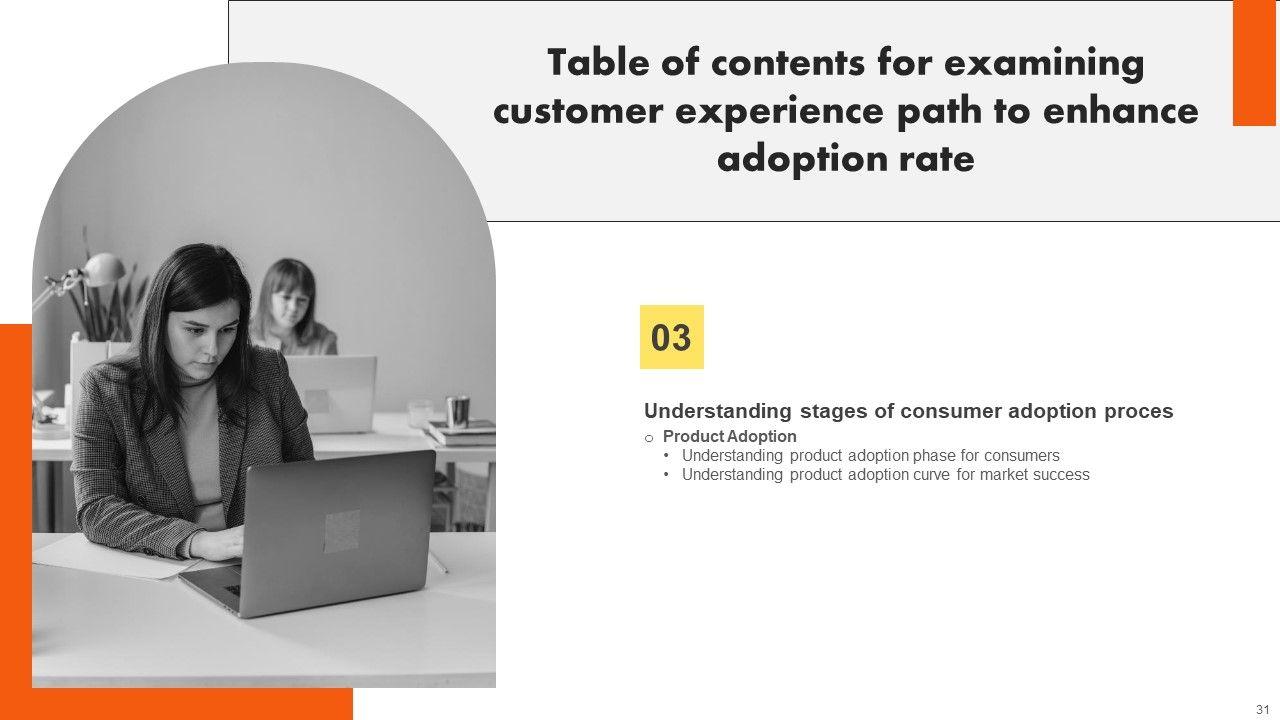 Table of contents for examining customer experience path to enhance adoption rate

03

Understanding stages of consumer adoption proces

o Product Adoption
• Understanding product adoption phase for consumers
• Understanding product adoption curve for market success

31